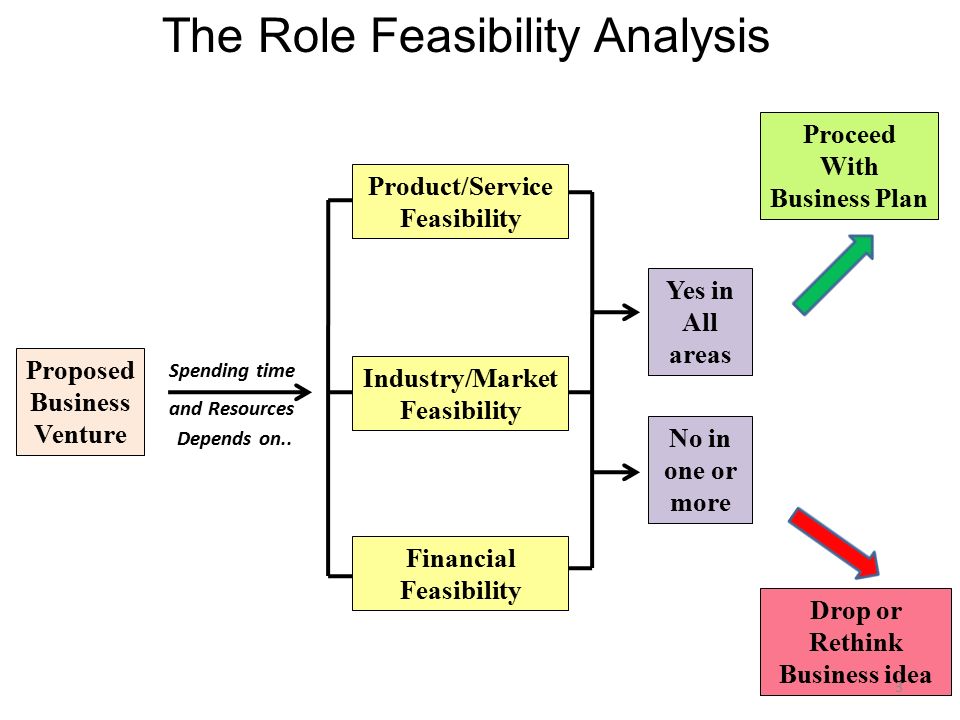 The Role Feasibility Analysis

Proposed Business Venture

Spending time and Resources Depends on..

Product/Service Feasibility

Industry/Market Feasibility

Financial Feasibility

Yes in All areas

No in one or more

Proceed With Business Plan

Drop or Rethink Business idea